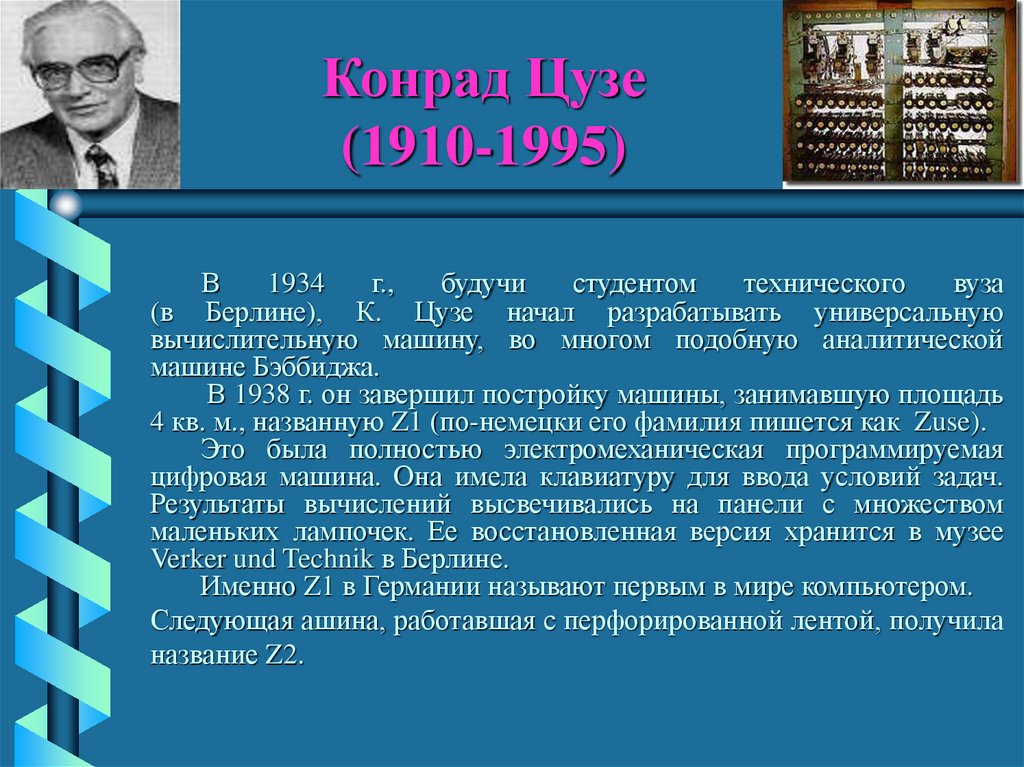 Конрад Цузе
(1910-1995)

В 1934 г., будучи студентом технического вуза (в Берлине), К. Цузе начал разрабатывать универсальную вычислительную машину, во многом подобную аналитической машине Бэббиджа.

В 1938 г. он завершил постройку машины, занимавшую площадь 4 кв. м., названную Z1 (по-немецки его фамилия пишется как Zuse).

Это была полностью электромеханическая программируемая цифровая машина. Она имела клавиатуру для ввода условий задач. Результаты вычислений высвечивались на панели с множеством маленьких лампочек. Ее восстановленная версия хранится в музее Verker und Technik в Берлине.

Именно Z1 в Германии называют первым в мире компьютером.

Следующая ашина, работавшая с перфорированной лентой, получила название Z2.